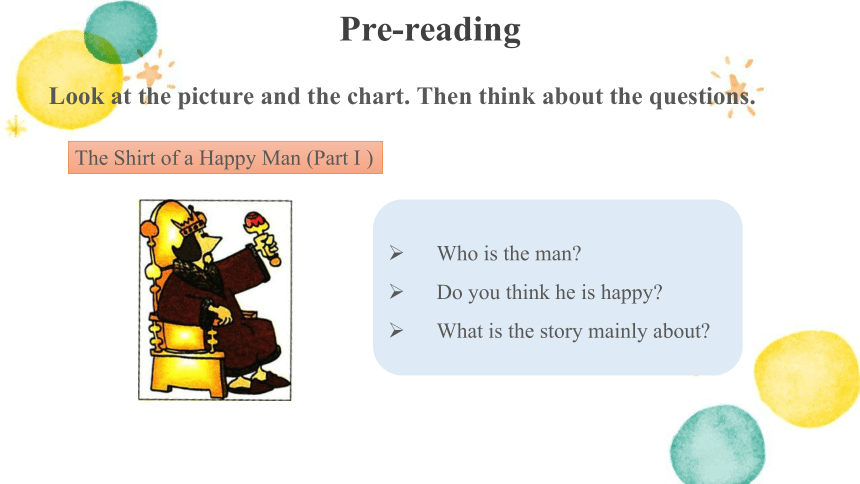 Pre-reading

Look at the picture and the chart. Then think about the questions.

The Shirt of a Happy Man (Part I )

➢ Who is the man?
➢ Do you think he is happy?
➢ What is the story mainly about?